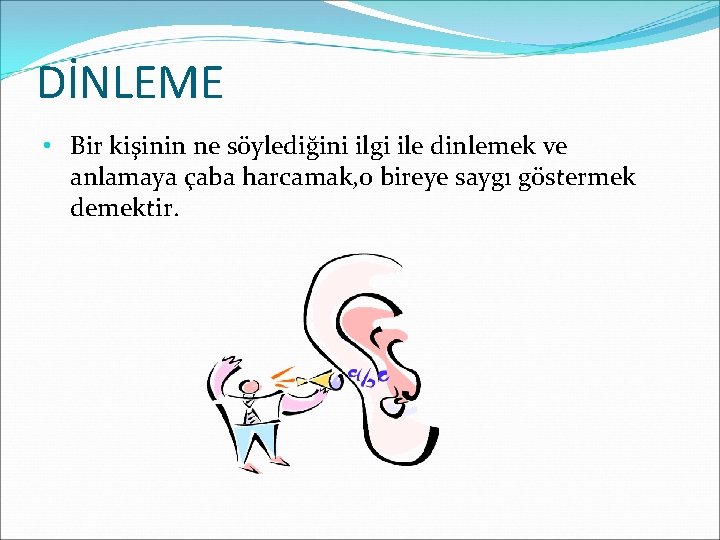 DİNLEME

• Bir kişinin ne söylediğini ilgi ile dinlemek ve anlamaya çaba harcamak,o bireye saygı göstermek demektir.